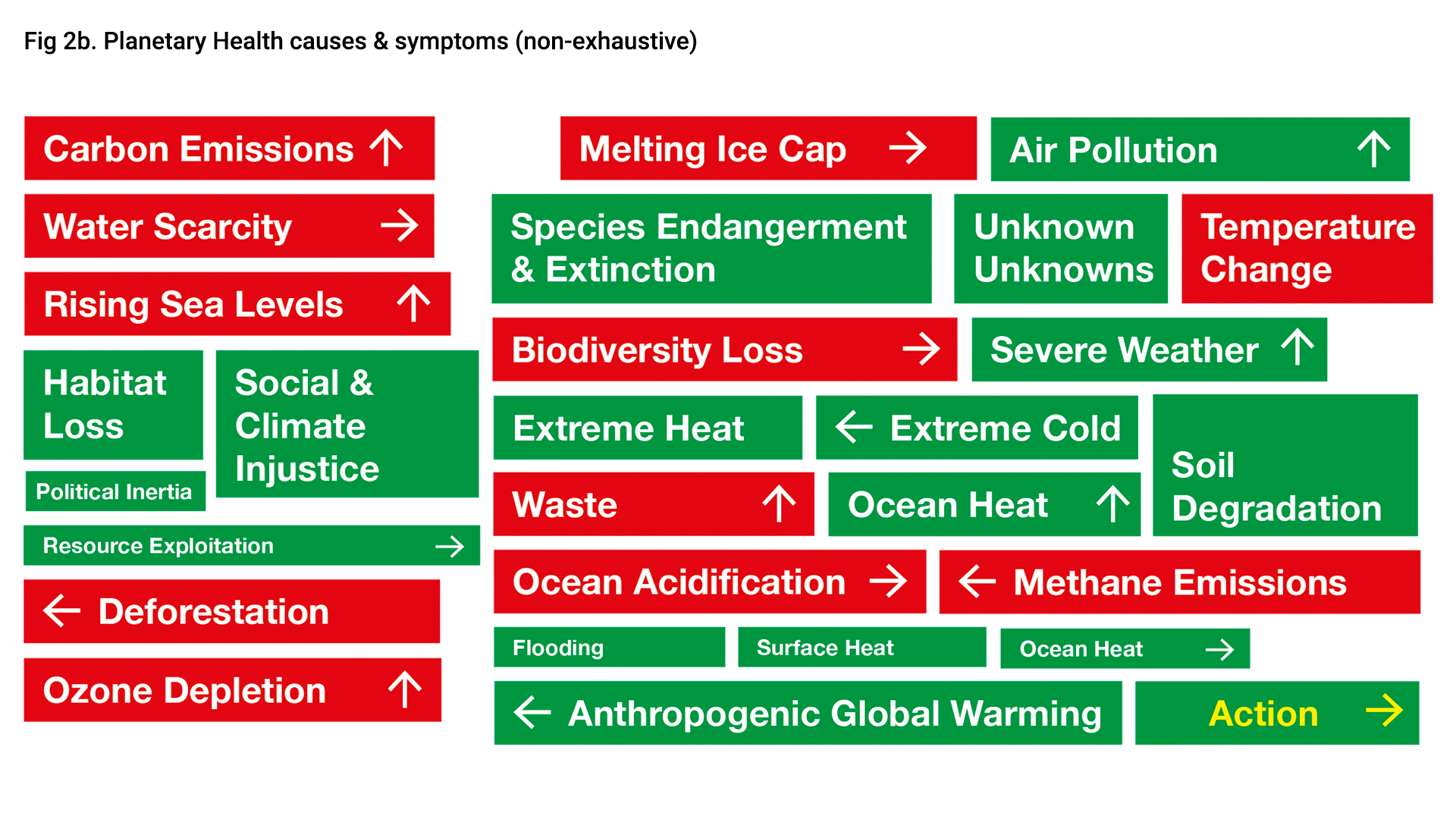 Fig 2b. Planetary Health causes & symptoms (non-exhaustive)

Carbon Emissions ↑

Water Scarcity →

Rising Sea Levels ↑

Habitat Loss

Social & Climate Injustice

Political Inertia

Resource Exploitation →

← Deforestation

Ozone Depletion ↑

Melting Ice Cap →

Air Pollution ↑

Species Endangerment & Extinction

Unknown Unknowns

Temperature Change

Biodiversity Loss →

Severe Weather ↑

Extreme Heat

← Extreme Cold

Soil Degradation

Waste ↑

Ocean Heat ↑

Ocean Acidification →

← Methane Emissions

Flooding

Surface Heat

Ocean Heat →

← Anthropogenic Global Warming

Action →